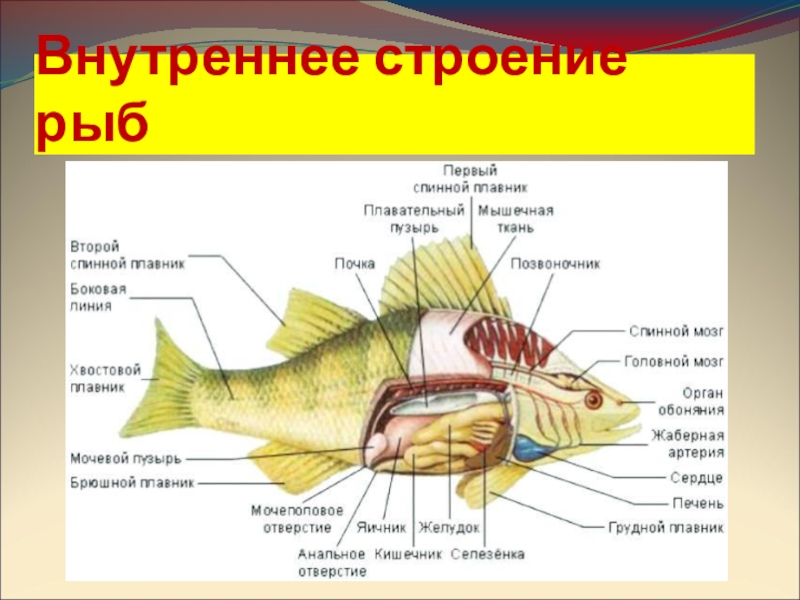 Внутреннее строение рыб

Первый спинной плавник

Плавательный пузырь

Мышечная ткань

Второй спинной плавник

Почка

Позвоночник

Боковая линия

Спинной мозг

Головной мозг

Хвостовой плавник

Орган обоняния

Жаберная артерия

Мочевой пузырь

Сердце

Брюшной плавник

Печень

Мочеполовое отверстие

Яичник

Желудок

Грудной плавник

Анальное отверстие

Кишечник

Селезёнка